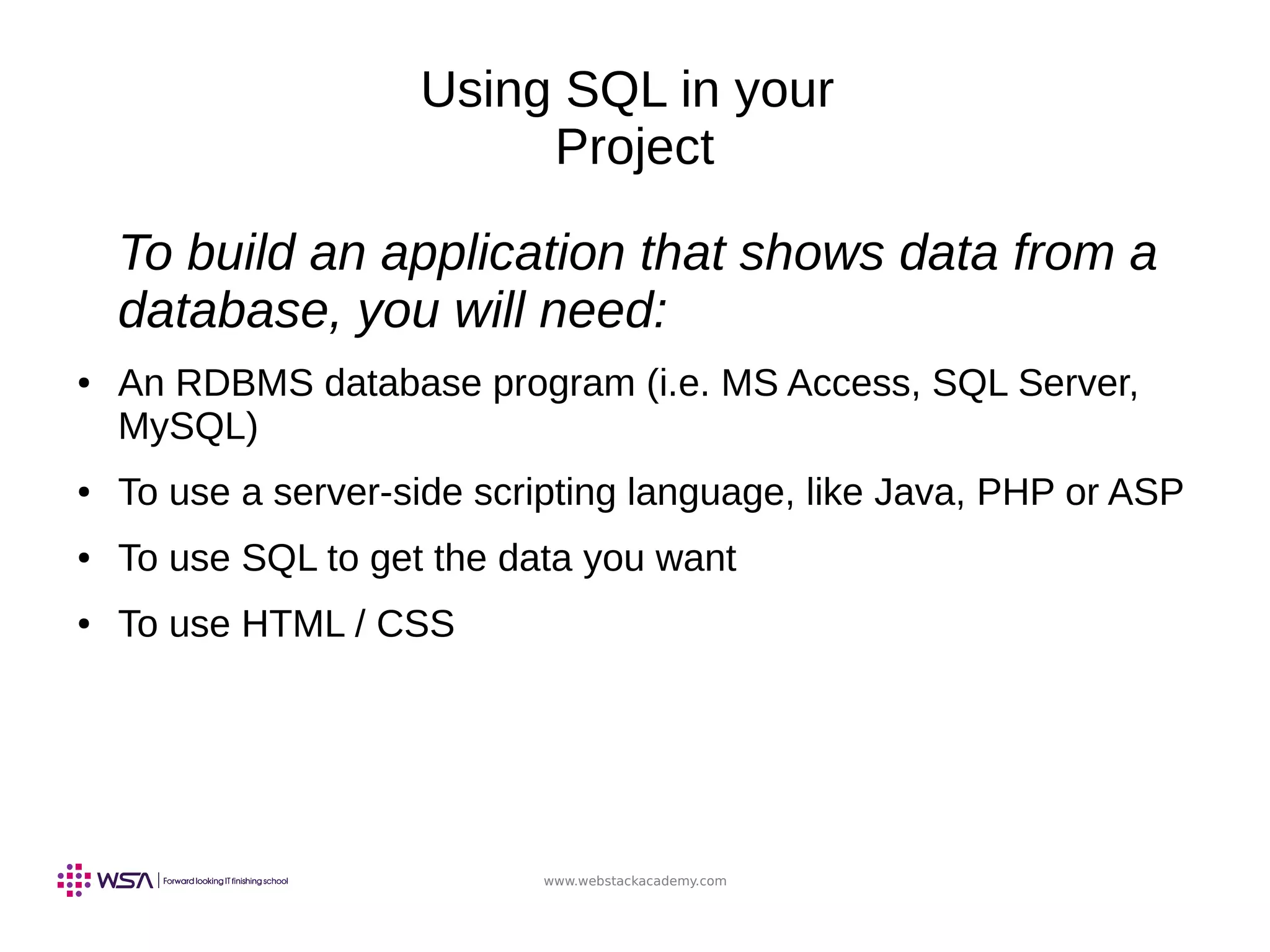 Using SQL in your Project

To build an application that shows data from a database, you will need:

• An RDBMS database program (i.e. MS Access, SQL Server, MySQL)

• To use a server-side scripting language, like Java, PHP or ASP

• To use SQL to get the data you want

• To use HTML / CSS

WSA | Forward looking IT finishing school

www.webstackacademy.com